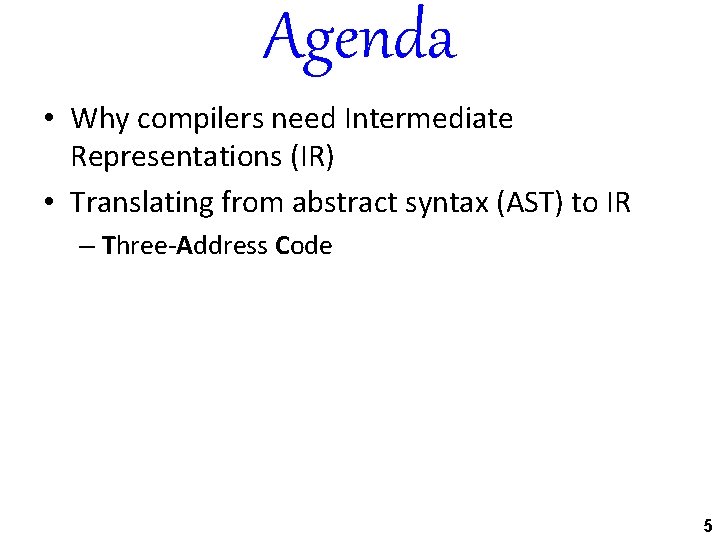 Agenda

• Why compilers need Intermediate Representations (IR)

• Translating from abstract syntax (AST) to IR

– Three-Address Code

5